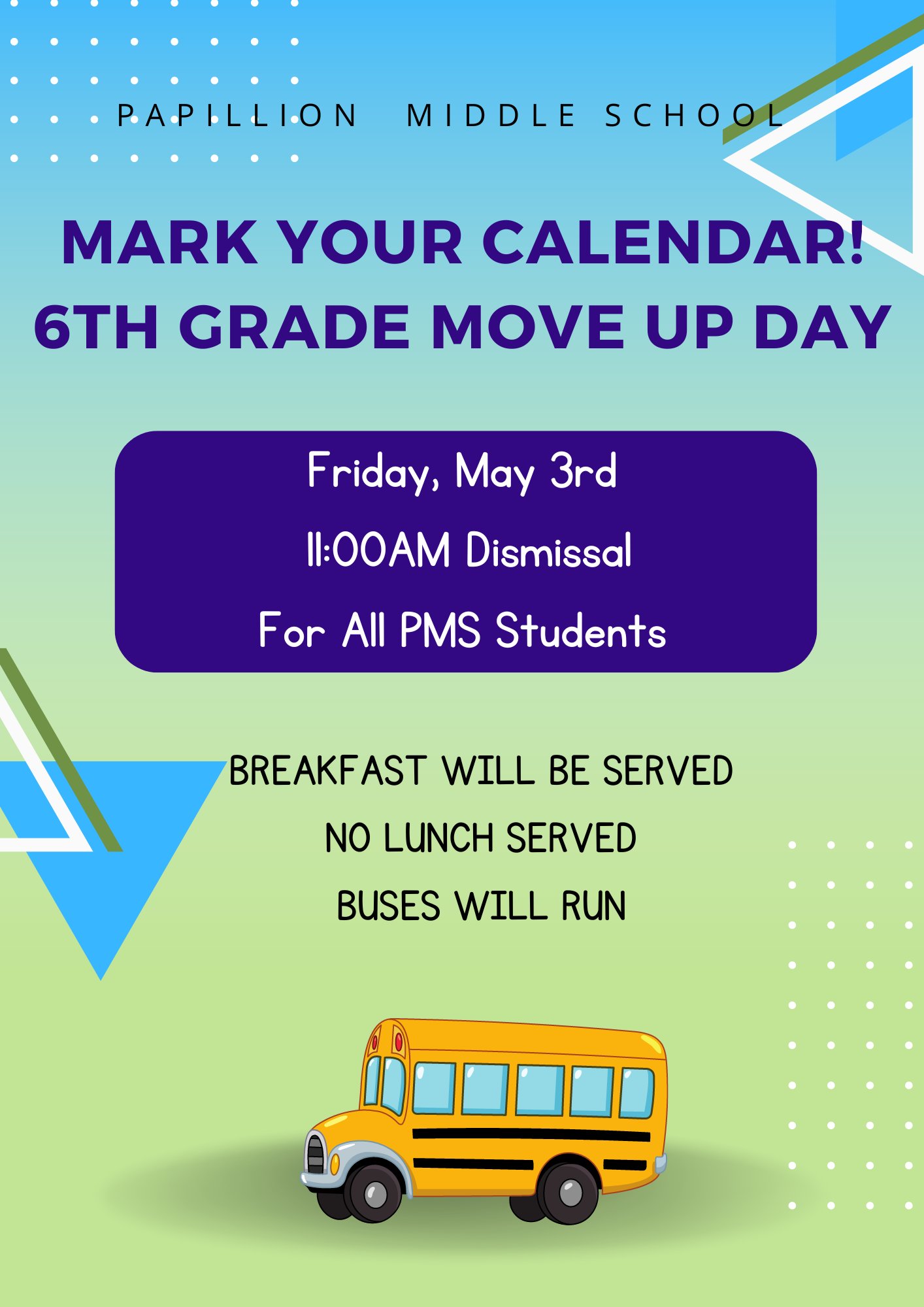 PAPILLION MIDDLE SCHOOL

MARK YOUR CALENDAR!
6TH GRADE MOVE UP DAY

Friday, May 3rd
11:00AM Dismissal
For All PMS Students

BREAKFAST WILL BE SERVED
NO LUNCH SERVED
BUSES WILL RUN